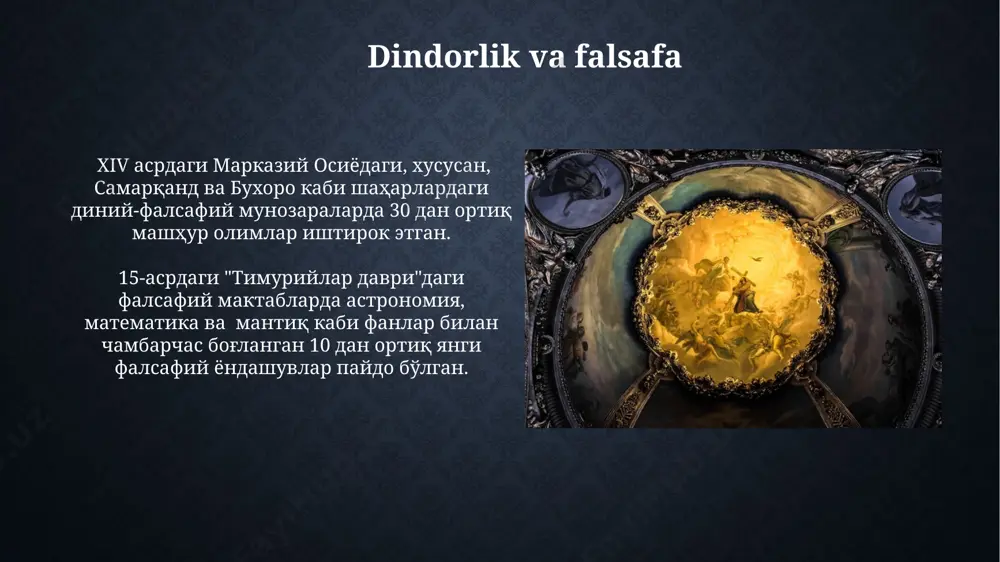 Dindorlik va falsafa

XIV асрдаги Марказий Осиёдаги, хусусан, Самарқанд ва Бухоро каби шаҳарлардаги диний-фалсафий мунозараларда 30 дан ортиқ машҳур олимлар иштирок этган.

15-асрдаги "Тимурийлар даври"даги фалсафий мактабларда астрономия, математика ва мантиқ каби фанлар билан чамбарчас боғланган 10 дан ортиқ янги фалсафий ёндашувлар пайдо бўлган.